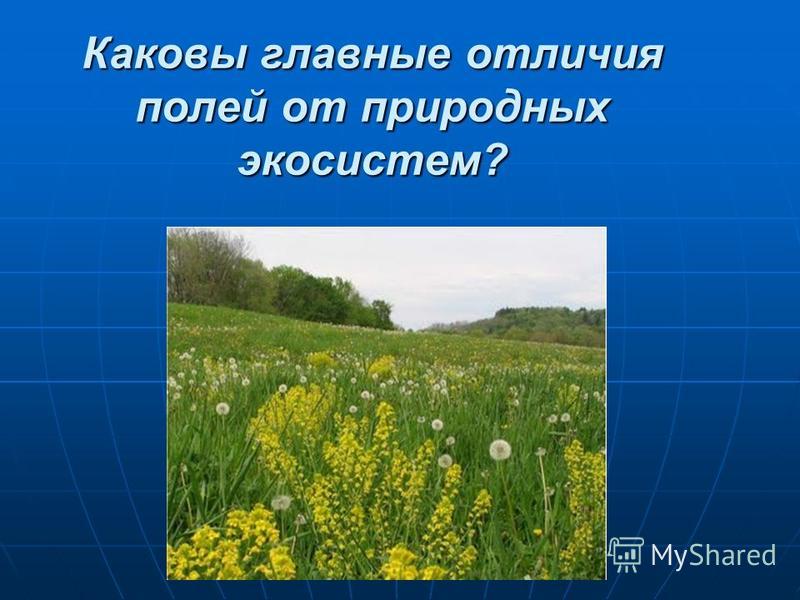 Каковы главные отличия полей от природных экосистем?

MyShared